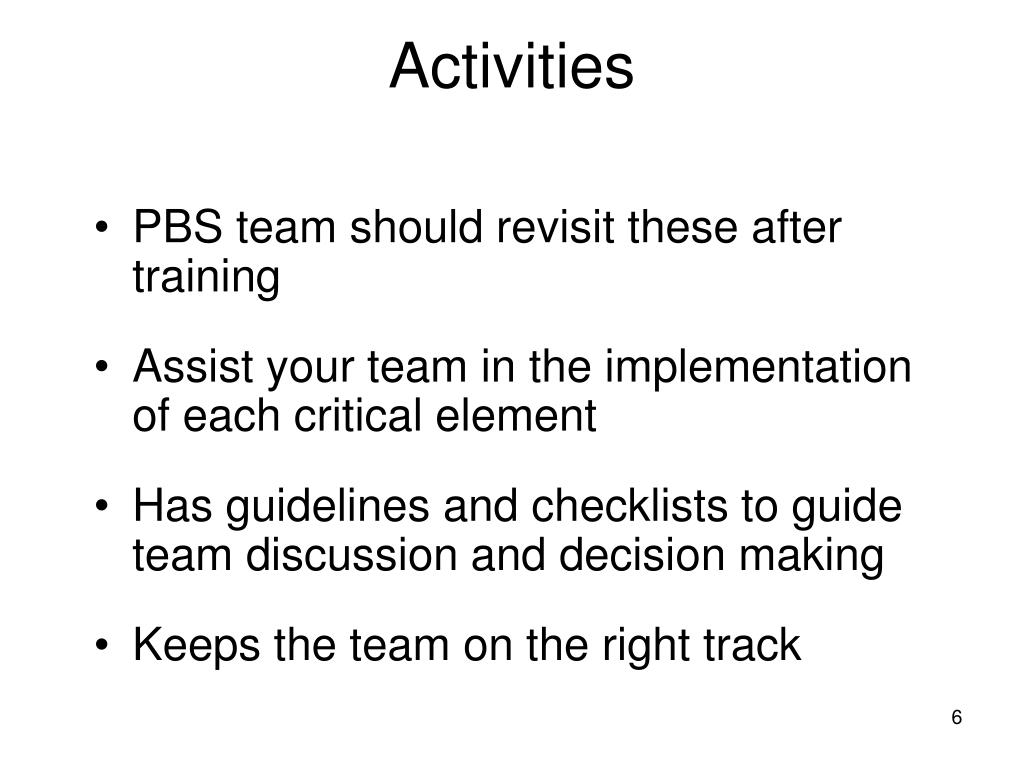 Activities

• PBS team should revisit these after training

• Assist your team in the implementation of each critical element

• Has guidelines and checklists to guide team discussion and decision making

• Keeps the team on the right track

6